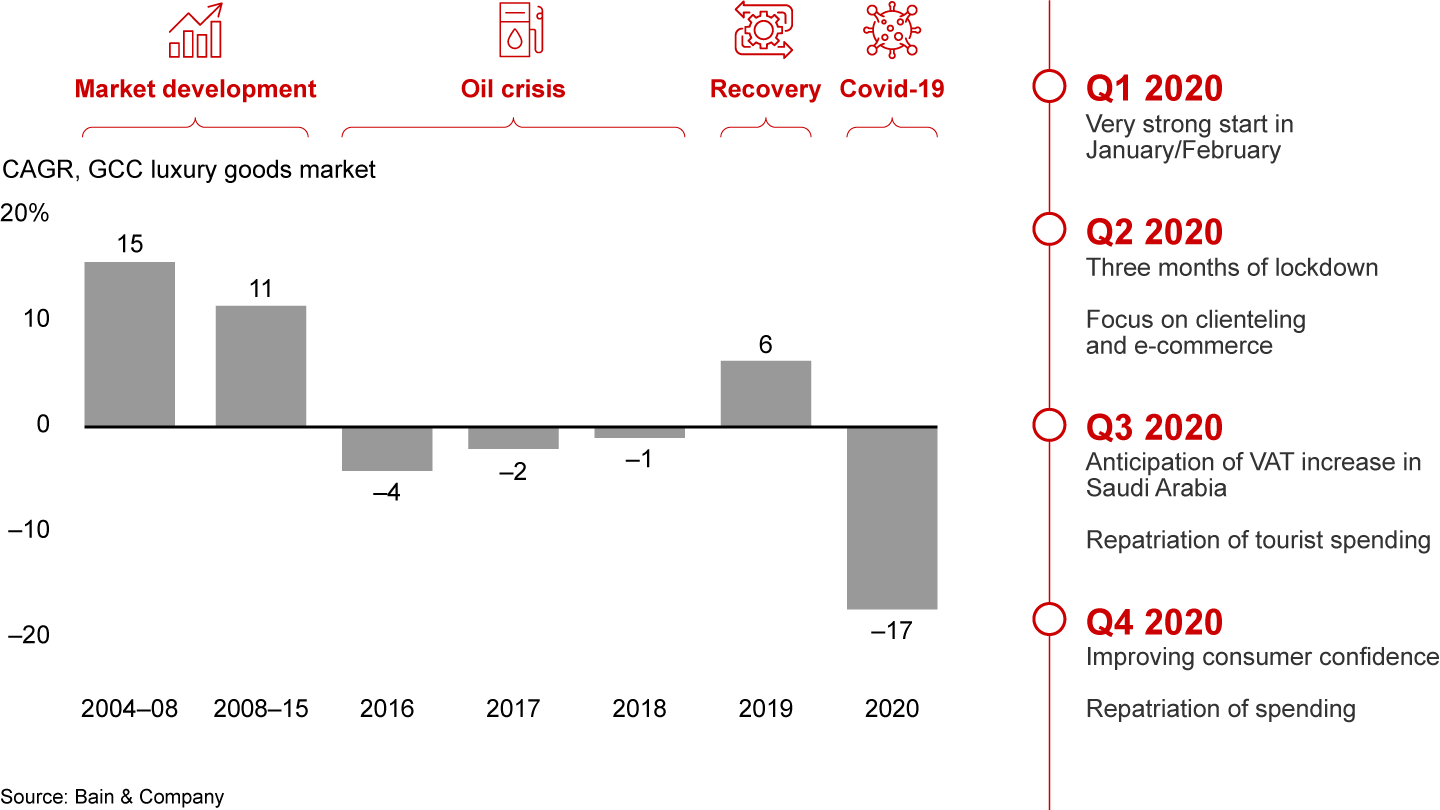 Market development

Oil crisis

Recovery

Covid-19

CAGR, GCC luxury goods market

20%

10

0

–10

–20

15

11

–4

–2

–1

6

–17

2004–08

2008–15

2016

2017

2018

2019

2020

Q1 2020
Very strong start in January/February

Q2 2020
Three months of lockdown

Focus on clienteling and e-commerce

Q3 2020
Anticipation of VAT increase in Saudi Arabia

Repatriation of tourist spending

Q4 2020
Improving consumer confidence

Repatriation of spending

Source: Bain & Company